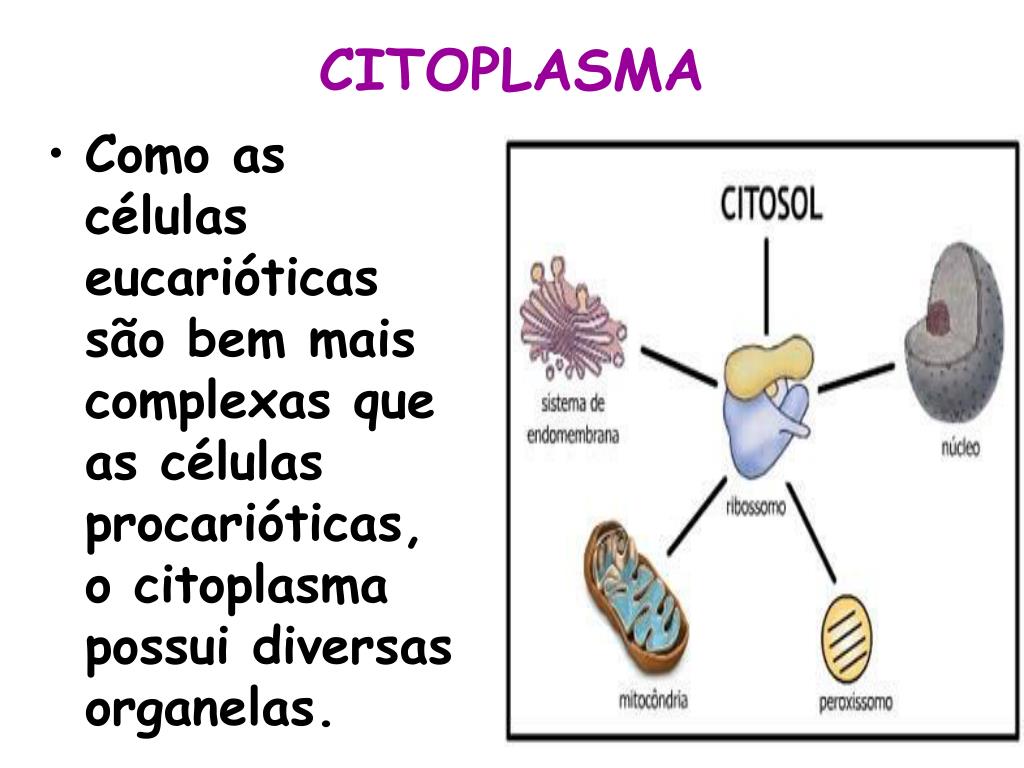 CITOPLASMA

• Como as células eucarióticas são bem mais complexas que as células procarióticas, o citoplasma possui diversas organelas.

CITOSOL

sistema de endomembrana

núcleo

ribossomo

mitocôndria

peroxissomo